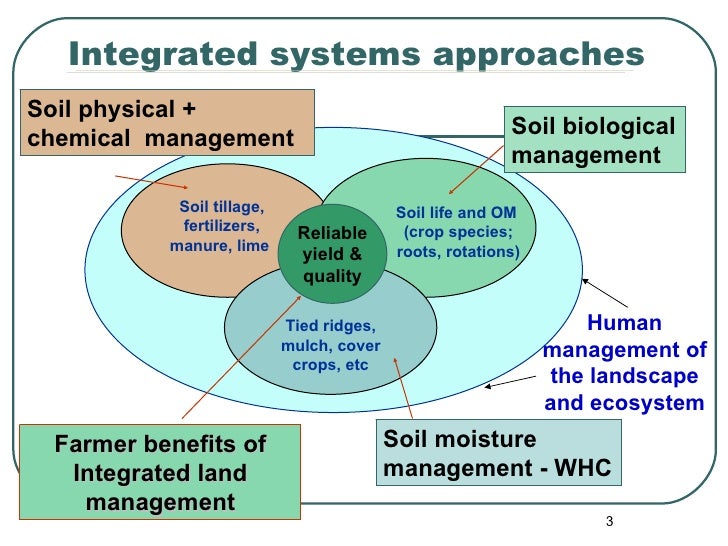 Integrated systems approaches

Soil physical + chemical management

Soil biological management

Soil tillage, fertilizers, manure, lime

Reliable yield & quality

Soil life and OM (crop species; roots, rotations)

Tied ridges, mulch, cover crops, etc

Human management of the landscape and ecosystem

Farmer benefits of Integrated land management

Soil moisture management - WHC

3